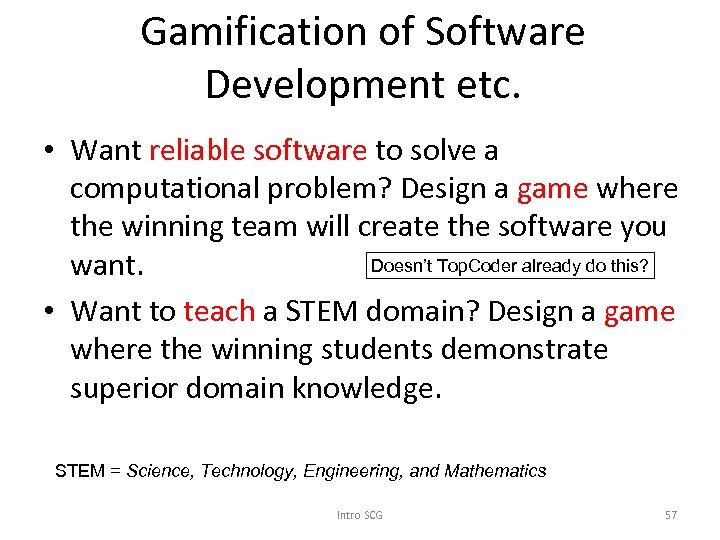 Gamification of Software Development etc.

• Want reliable software to solve a computational problem? Design a game where the winning team will create the software you want.

Doesn't TopCoder already do this?

• Want to teach a STEM domain? Design a game where the winning students demonstrate superior domain knowledge.

STEM = Science, Technology, Engineering, and Mathematics

Intro SCG

57